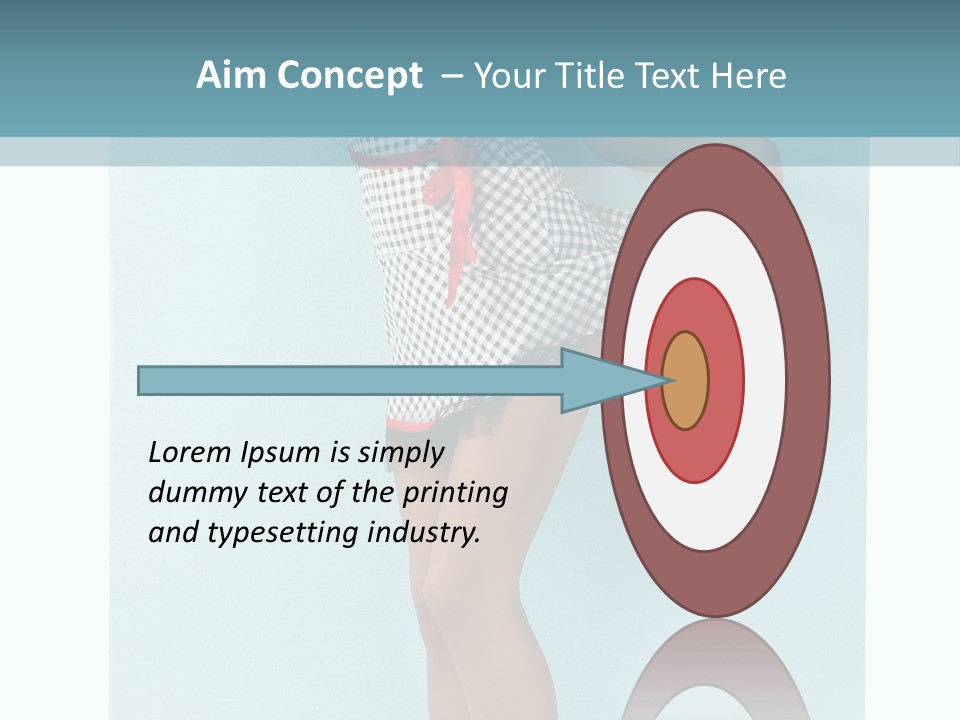 Aim Concept – Your Title Text Here

Lorem Ipsum is simply dummy text of the printing and typesetting industry.